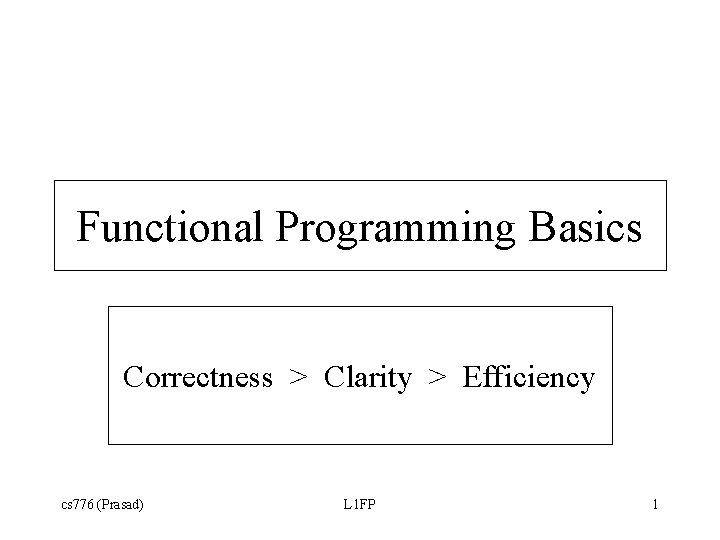 Functional Programming Basics

Correctness > Clarity > Efficiency

cs776 (Prasad)

L1FP

1